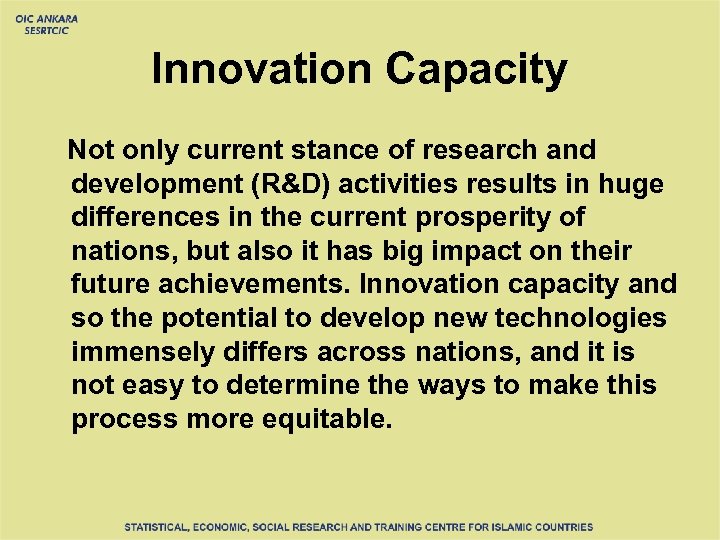 OIC ANKARA
SESRTCIC

Innovation Capacity

Not only current stance of research and development (R&D) activities results in huge differences in the current prosperity of nations, but also it has big impact on their future achievements. Innovation capacity and so the potential to develop new technologies immensely differs across nations, and it is not easy to determine the ways to make this process more equitable.

STATISTICAL, ECONOMIC, SOCIAL RESEARCH AND TRAINING CENTRE FOR ISLAMIC COUNTRIES